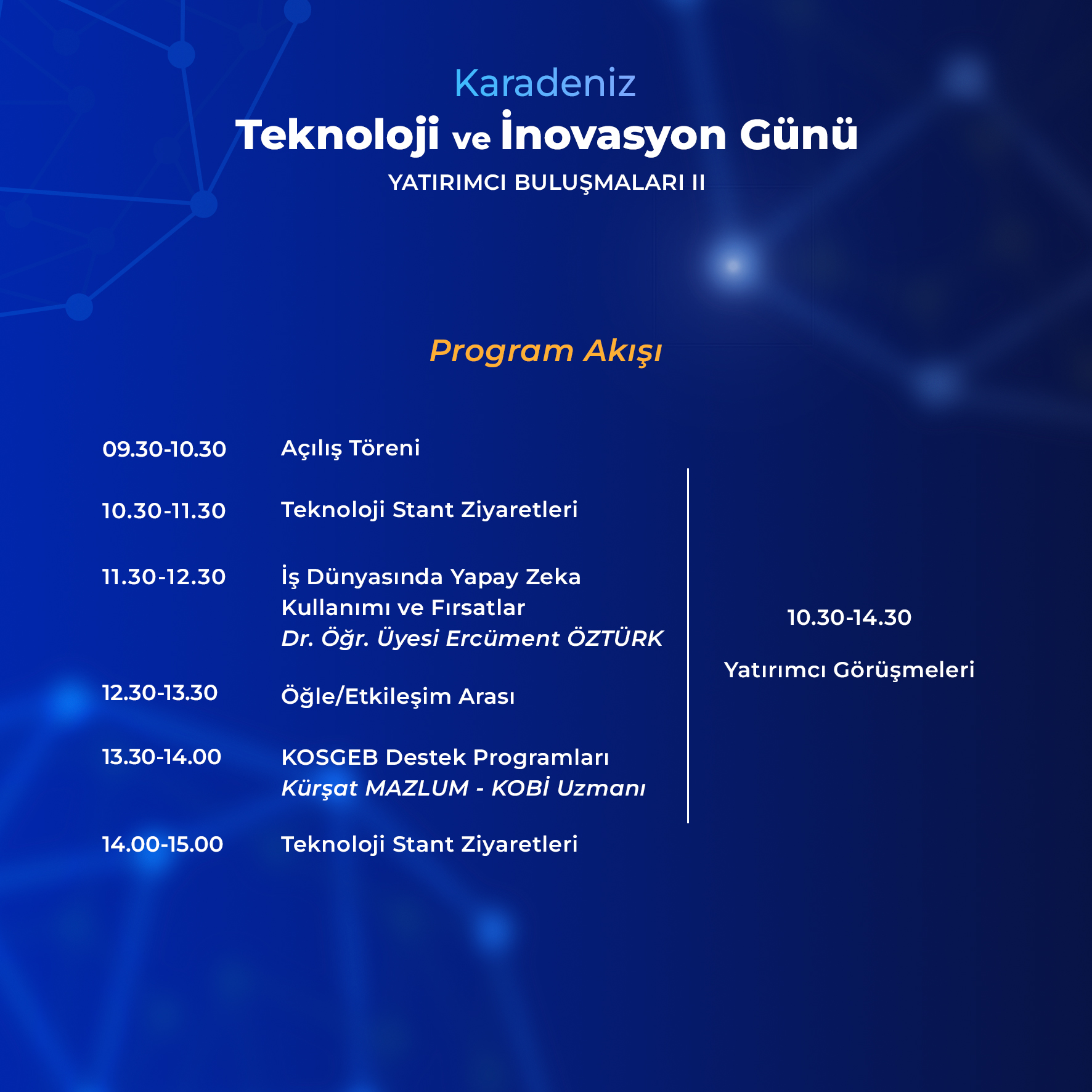 Karadeniz
Teknoloji ve İnovasyon Günü
YATIRIMCI BULUŞMALARI II

Program Akışı

09.30-10.30 Açılış Töreni

10.30-11.30 Teknoloji Stant Ziyaretleri

11.30-12.30 İş Dünyasında Yapay Zeka Kullanımı ve Fırsatlar
Dr. Öğr. Üyesi Ercüment ÖZTÜRK

12.30-13.30 Öğle/Etkileşim Arası

13.30-14.00 KOSGEB Destek Programları
Kürşat MAZLUM - KOBİ Uzmanı

14.00-15.00 Teknoloji Stant Ziyaretleri

10.30-14.30

Yatırımcı Görüşmeleri